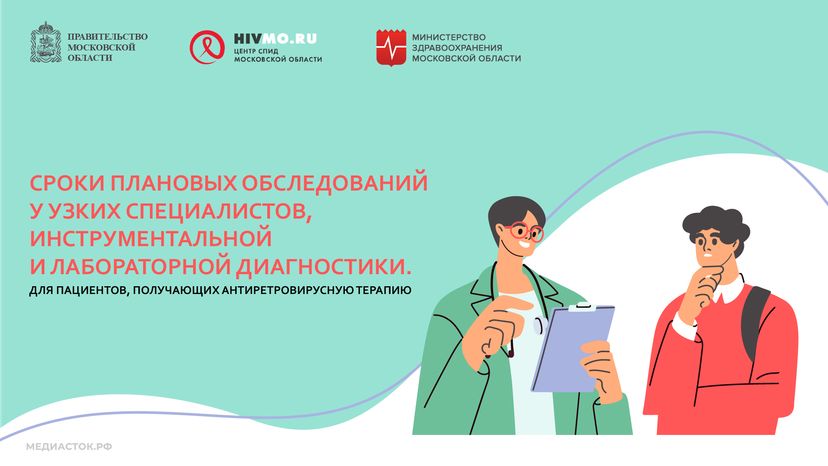 ПРАВИТЕЛЬСТВО МОСКОВСКОЙ ОБЛАСТИ

HIVMO.RU
ЦЕНТР СПИД МОСКОВСКОЙ ОБЛАСТИ

МИНИСТЕРСТВО ЗДРАВООХРАНЕНИЯ МОСКОВСКОЙ ОБЛАСТИ

СРОКИ ПЛАНОВЫХ ОБСЛЕДОВАНИЙ У УЗКИХ СПЕЦИАЛИСТОВ, ИНСТРУМЕНТАЛЬНОЙ И ЛАБОРАТОРНОЙ ДИАГНОСТИКИ.

ДЛЯ ПАЦИЕНТОВ, ПОЛУЧАЮЩИХ АНТИРЕТРОВИРУСНУЮ ТЕРАПИЮ

МЕДИАСТОК.РФ